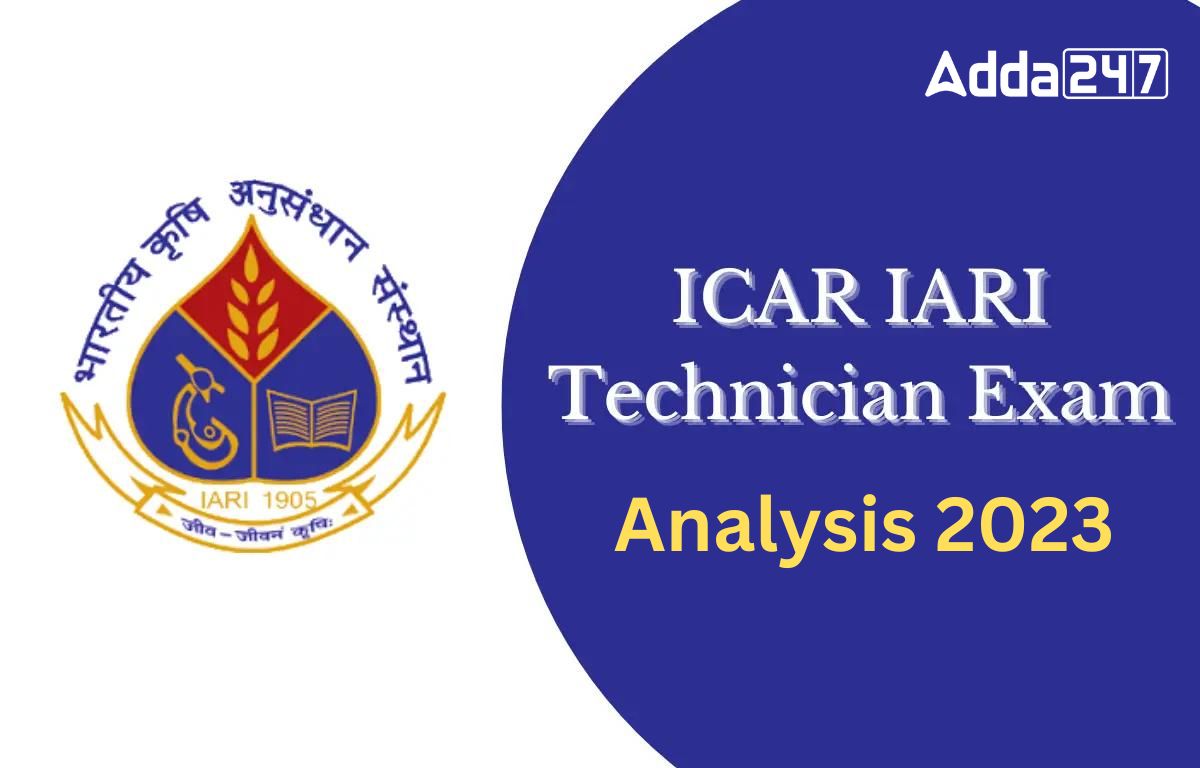 भारतीय कृषि अनुसंधान संस्थान

IARI 1905

जीव – जीवनं कृषिः

Adda247

ICAR IARI Technician Exam

Analysis 2023